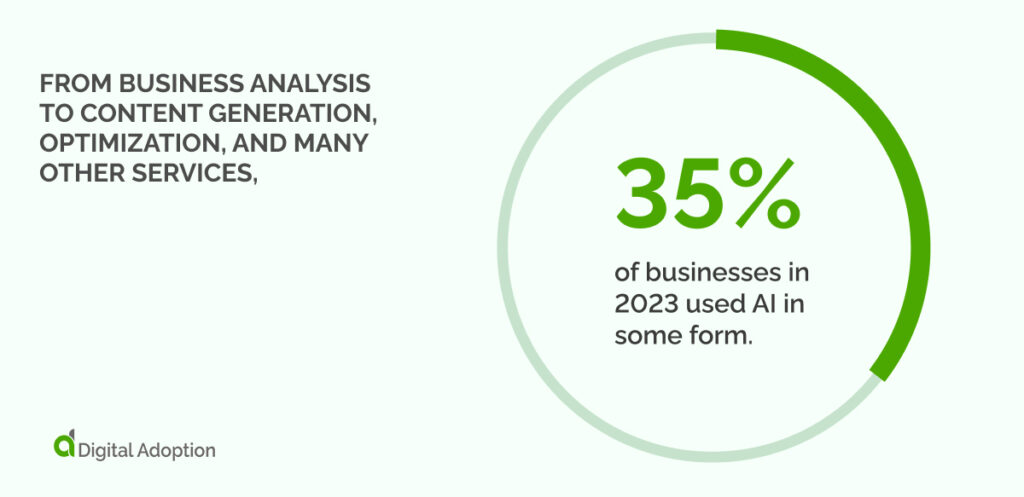 FROM BUSINESS ANALYSIS TO CONTENT GENERATION, OPTIMIZATION, AND MANY OTHER SERVICES,

35%

of businesses in 2023 used AI in some form.

Digital Adoption